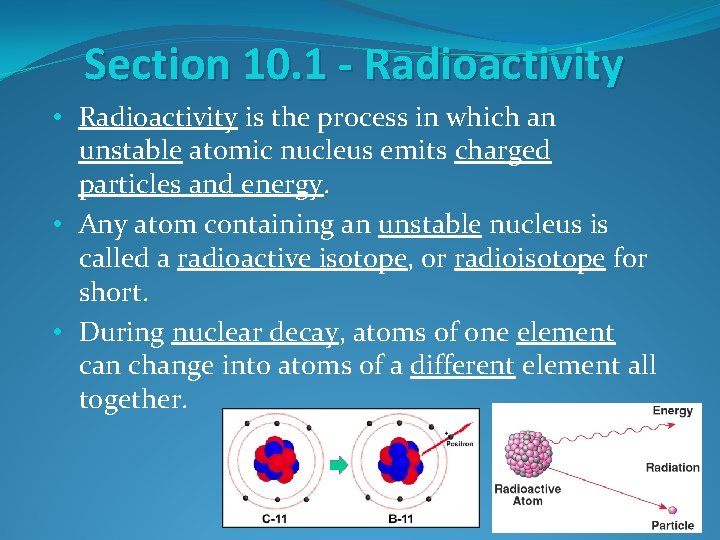 Section 10.1 - Radioactivity

• Radioactivity is the process in which an unstable atomic nucleus emits charged particles and energy.

• Any atom containing an unstable nucleus is called a radioactive isotope, or radioisotope for short.

• During nuclear decay, atoms of one element can change into atoms of a different element all together.

Positron
C-11
B-11

Energy
Radiation
Radioactive Atom
Particle